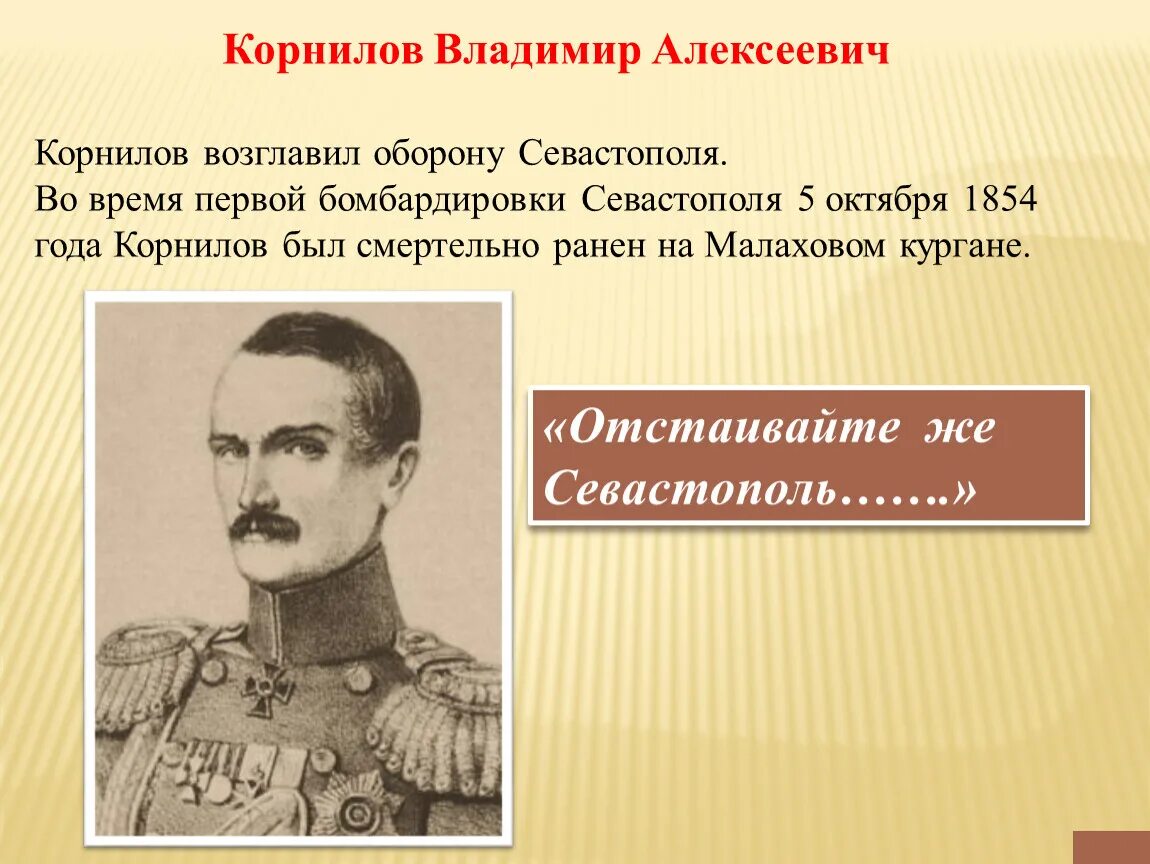 Корнилов Владимир Алексеевич

Корнилов возглавил оборону Севастополя.
Во время первой бомбардировки Севастополя 5 октября 1854 года Корнилов был смертельно ранен на Малаховом кургане.

«Отстаивайте же Севастополь…….»